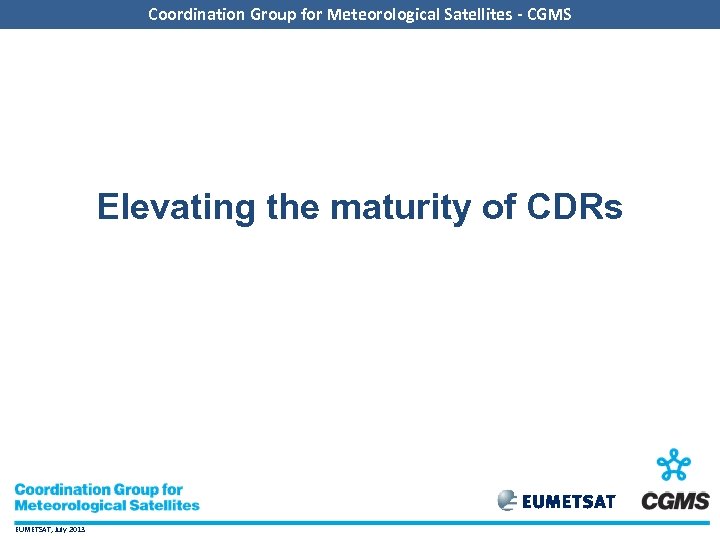 Coordination Group for Meteorological Satellites - CGMS

Elevating the maturity of CDRs

Coordination Group for Meteorological Satellites

EUMETSAT

CGMS

EUMETSAT, July 2013